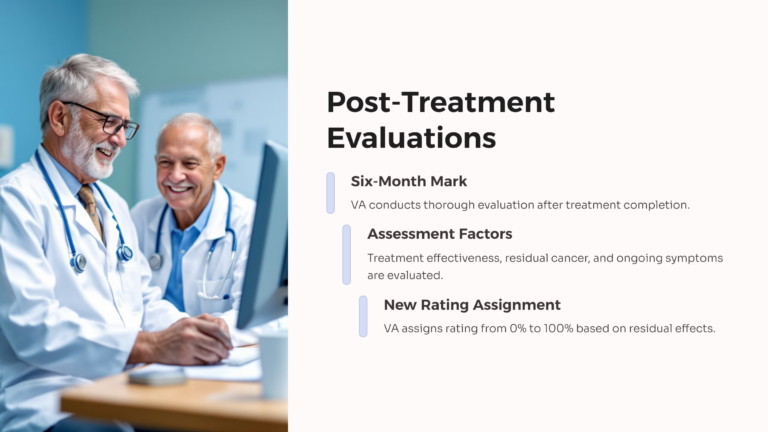 Post-Treatment Evaluations

Six-Month Mark

VA conducts thorough evaluation after treatment completion.

Assessment Factors

Treatment effectiveness, residual cancer, and ongoing symptoms are evaluated.

New Rating Assignment

VA assigns rating from 0% to 100% based on residual effects.